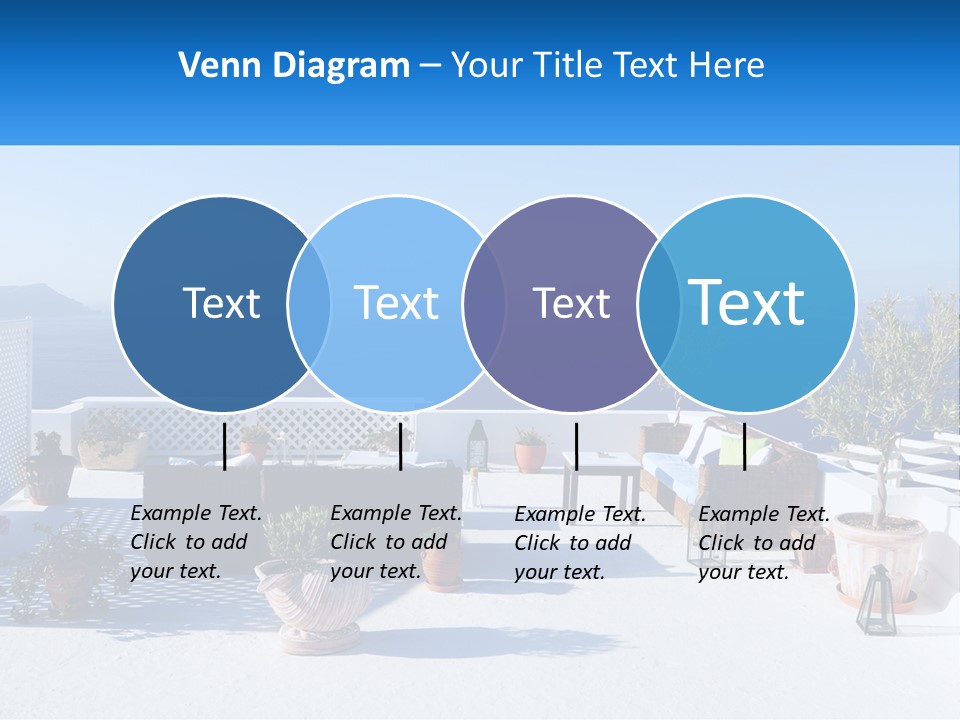 Venn Diagram – Your Title Text Here

Text

Text

Text

Text

Example Text. Click to add your text.

Example Text. Click to add your text.

Example Text. Click to add your text.

Example Text. Click to add your text.